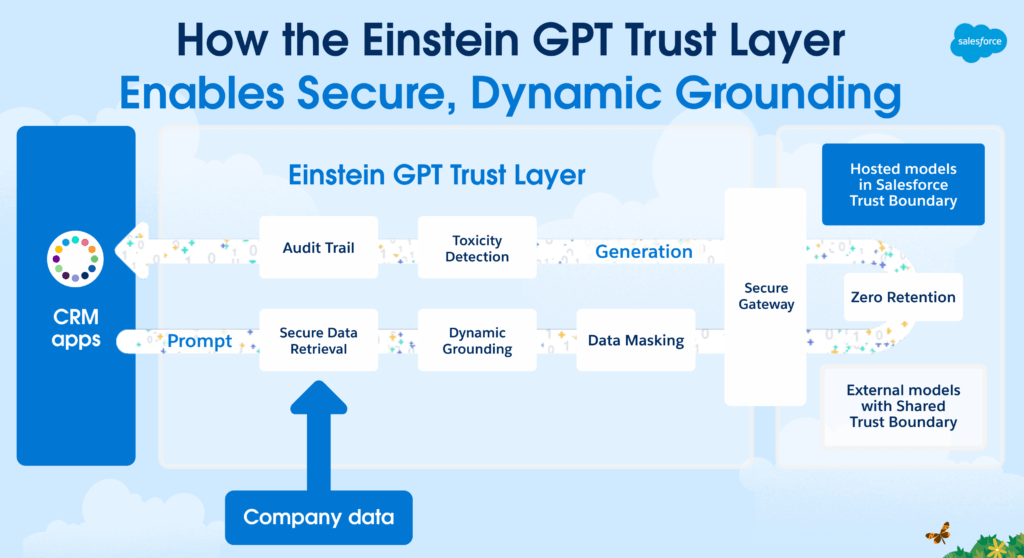 How the Einstein GPT Trust Layer
Enables Secure, Dynamic Grounding

salesforce

CRM apps

Einstein GPT Trust Layer

Audit Trail

Toxicity Detection

Generation

Prompt

Secure Data Retrieval

Dynamic Grounding

Data Masking

Secure Gateway

Hosted models in Salesforce Trust Boundary

Zero Retention

External models with Shared Trust Boundary

Company data